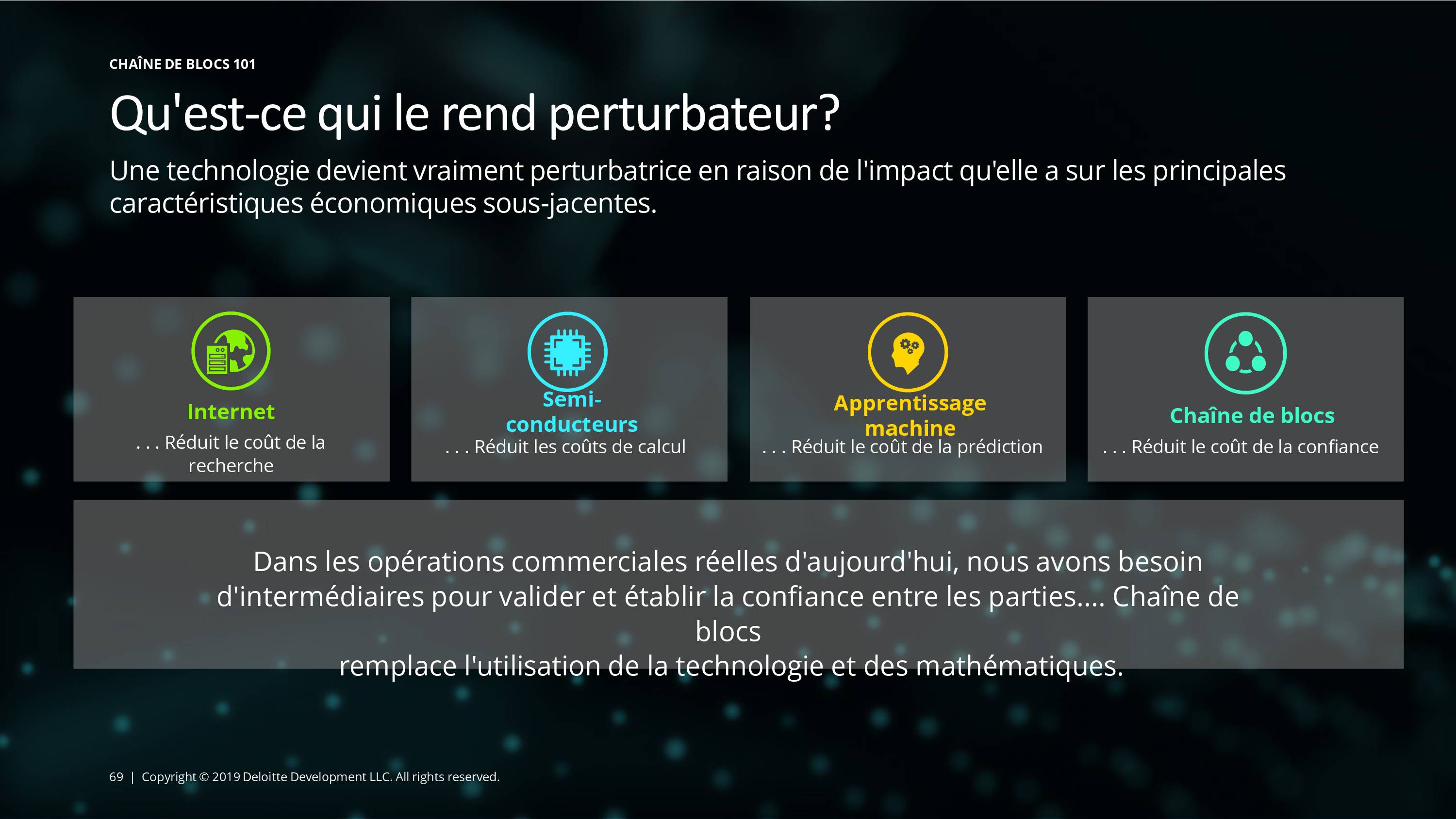 CHAÎNE DE BLOCS 101

Qu'est-ce qui le rend perturbateur?

Une technologie devient vraiment perturbatrice en raison de l'impact qu'elle a sur les principales caractéristiques économiques sous-jacentes.

Internet
. . . Réduit le coût de la recherche

Semi-conducteurs
. . . Réduit les coûts de calcul

Apprentissage machine
. . . Réduit le coût de la prédiction

Chaîne de blocs
. . . Réduit le coût de la confiance

Dans les opérations commerciales réelles d'aujourd'hui, nous avons besoin d'intermédiaires pour valider et établir la confiance entre les parties.... Chaîne de blocs
remplace l'utilisation de la technologie et des mathématiques.

69 | Copyright © 2019 Deloitte Development LLC. All rights reserved.